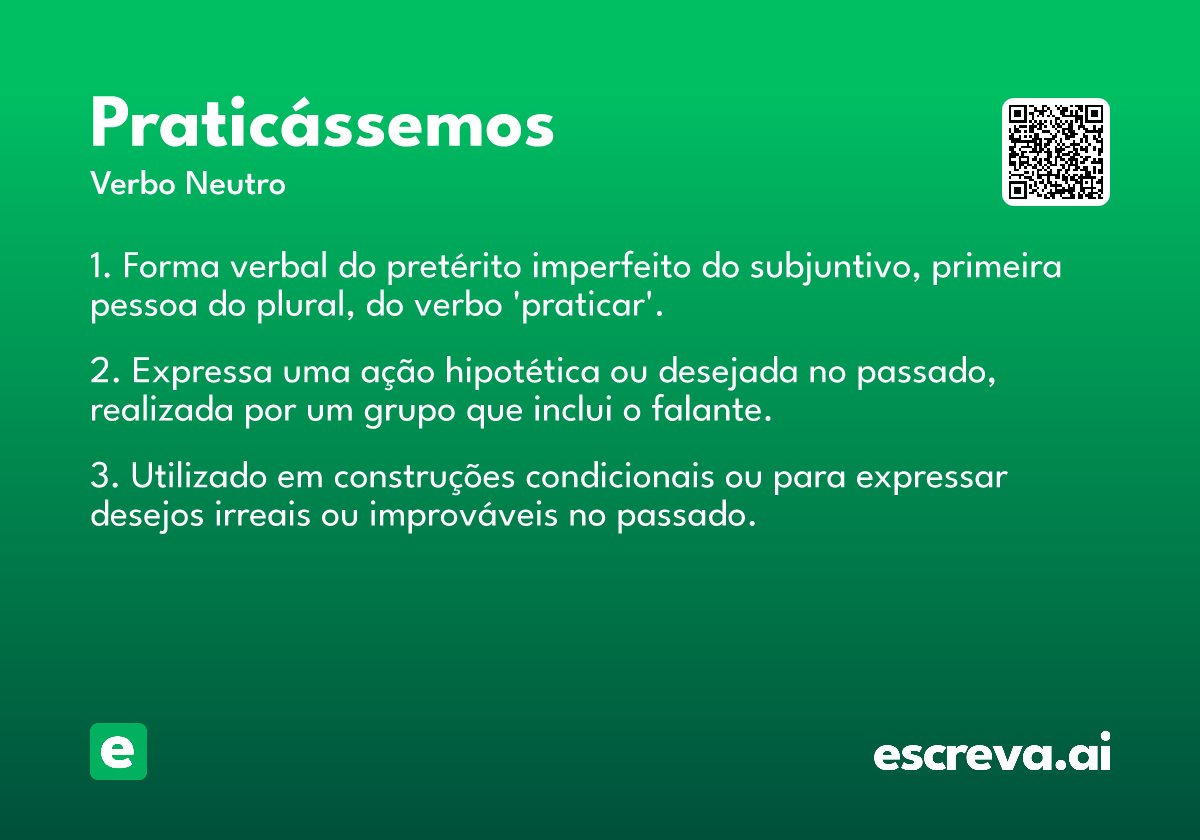 Praticássemos
Verbo Neutro

1. Forma verbal do pretérito imperfeito do subjuntivo, primeira pessoa do plural, do verbo 'praticar'.

2. Expressa uma ação hipotética ou desejada no passado, realizada por um grupo que inclui o falante.

3. Utilizado em construções condicionais ou para expressar desejos irreais ou improváveis no passado.

e

escreva.ai